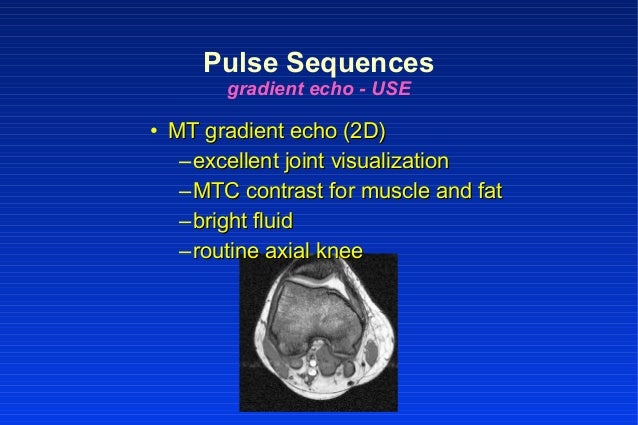 Pulse Sequences
gradient echo - USE

• MT gradient echo (2D)
– excellent joint visualization
– MTC contrast for muscle and fat
– bright fluid
– routine axial knee